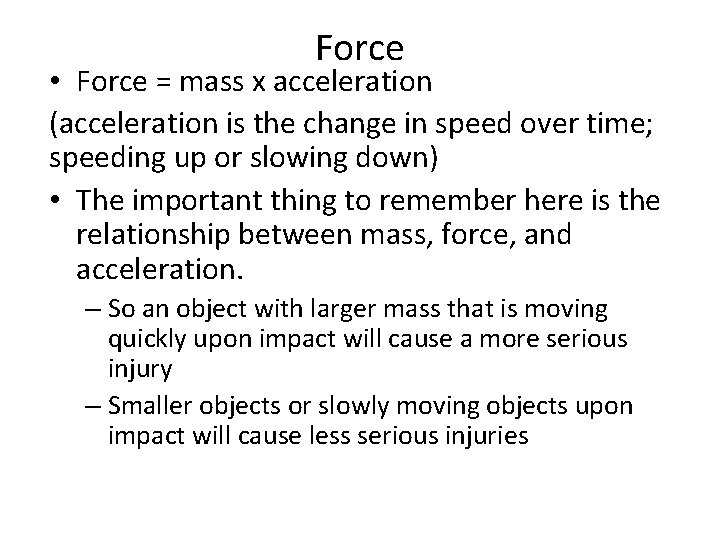 Force

• Force = mass x acceleration

(acceleration is the change in speed over time; speeding up or slowing down)

• The important thing to remember here is the relationship between mass, force, and acceleration.

– So an object with larger mass that is moving quickly upon impact will cause a more serious injury

– Smaller objects or slowly moving objects upon impact will cause less serious injuries